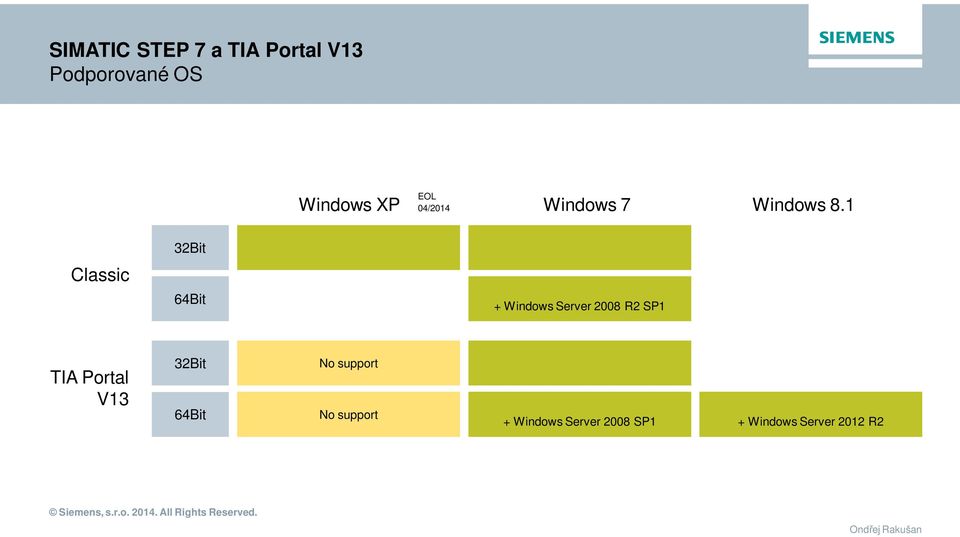 SIMATIC STEP 7 a TIA Portal V13
Podporované OS

SIEMENS

| | | Windows XP EOL 04/2014 | Windows 7 | Windows 8.1 |
|---|---|---|---|---|
| Classic | 32Bit | | | |
| | 64Bit | | + Windows Server 2008 R2 SP1 | |
| TIA Portal V13 | 32Bit | No support | | |
| | 64Bit | No support | + Windows Server 2008 SP1 | + Windows Server 2012 R2 |

© Siemens, s.r.o. 2014. All Rights Reserved.

Ondřej Rakušan